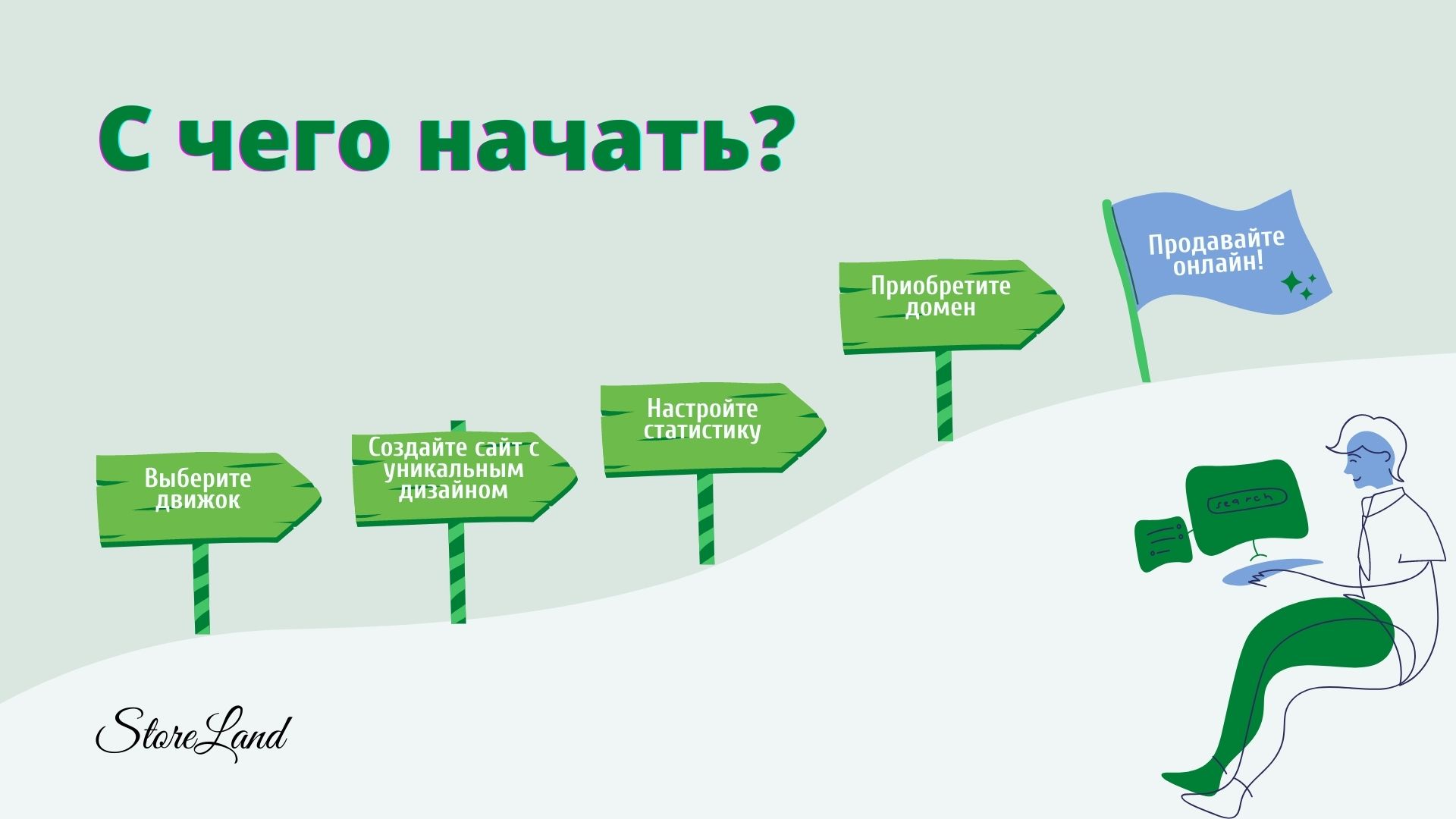 С чего начать?

Выберите движок

Создайте сайт с уникальным дизайном

Настройте статистику

Приобретите домен

Продавайте онлайн!

search

StoreLand